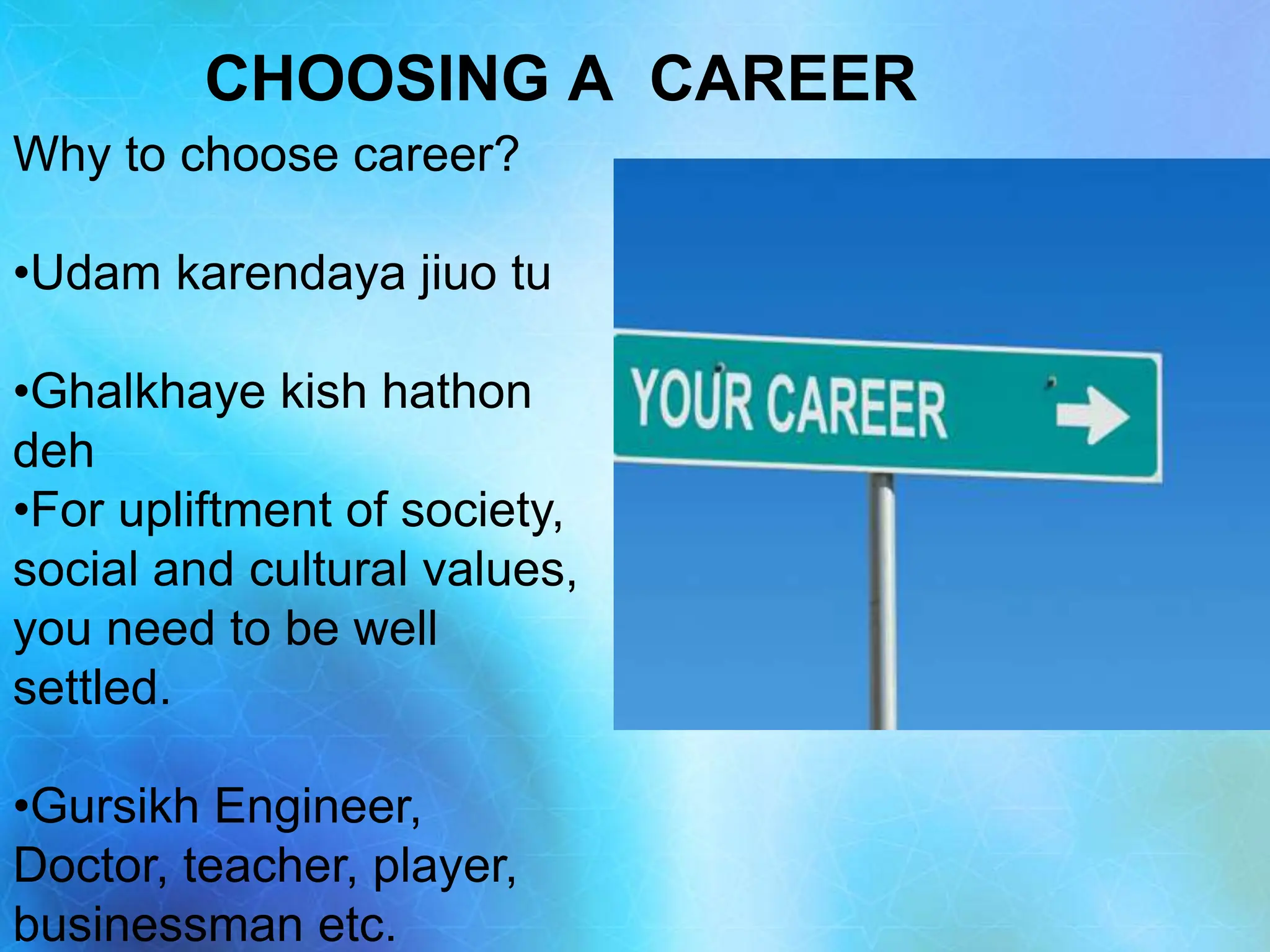 CHOOSING A CAREER

Why to choose career?

•Udam karendaya jiuo tu

•Ghalkhaye kish hathon deh

•For upliftment of society, social and cultural values, you need to be well settled.

•Gursikh Engineer, Doctor, teacher, player, businessman etc.

YOUR CAREER